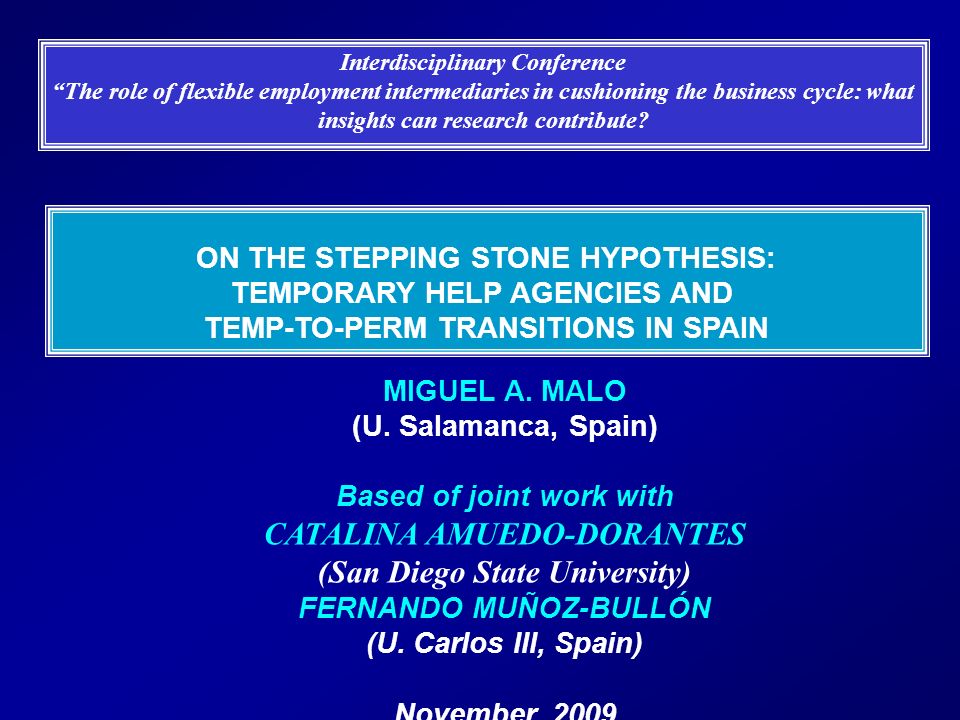 Interdisciplinary Conference
“The role of flexible employment intermediaries in cushioning the business cycle: what insights can research contribute?

ON THE STEPPING STONE HYPOTHESIS:
TEMPORARY HELP AGENCIES AND
TEMP-TO-PERM TRANSITIONS IN SPAIN

MIGUEL A. MALO
(U. Salamanca, Spain)

Based of joint work with
CATALINA AMUEDO-DORANTES
(San Diego State University)
FERNANDO MUÑOZ-BULLÓN
(U. Carlos III, Spain)

November, 2009